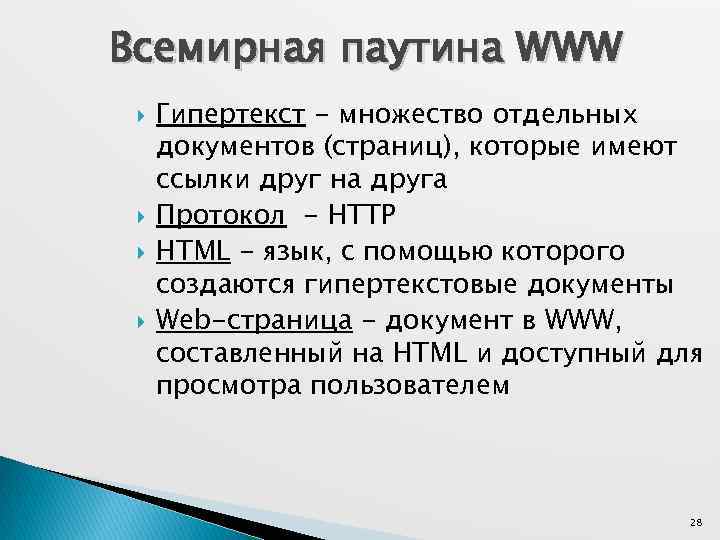 Всемирная паутина WWW

Гипертекст – множество отдельных документов (страниц), которые имеют ссылки друг на друга

Протокол – HTTP

HTML – язык, с помощью которого создаются гипертекстовые документы

Web-страница – документ в WWW, составленный на HTML и доступный для просмотра пользователем

28